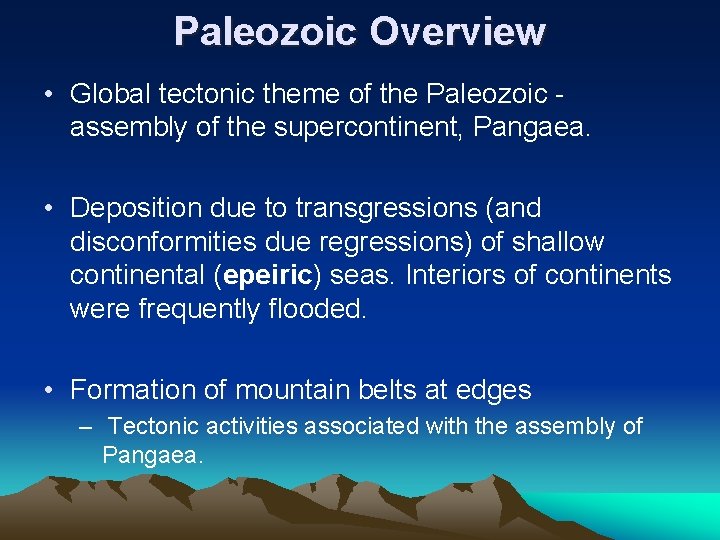 Paleozoic Overview

• Global tectonic theme of the Paleozoic - assembly of the supercontinent, Pangaea.

• Deposition due to transgressions (and disconformities due regressions) of shallow continental (epeiric) seas. Interiors of continents were frequently flooded.

• Formation of mountain belts at edges
– Tectonic activities associated with the assembly of Pangaea.